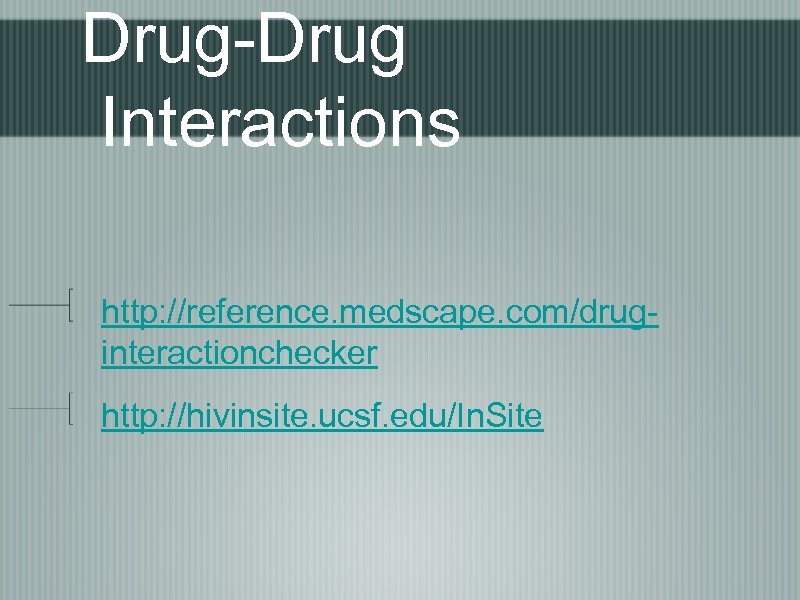 Drug-Drug Interactions

http://reference.medscape.com/drug-interactionchecker

http://hivinsite.ucsf.edu/InSite